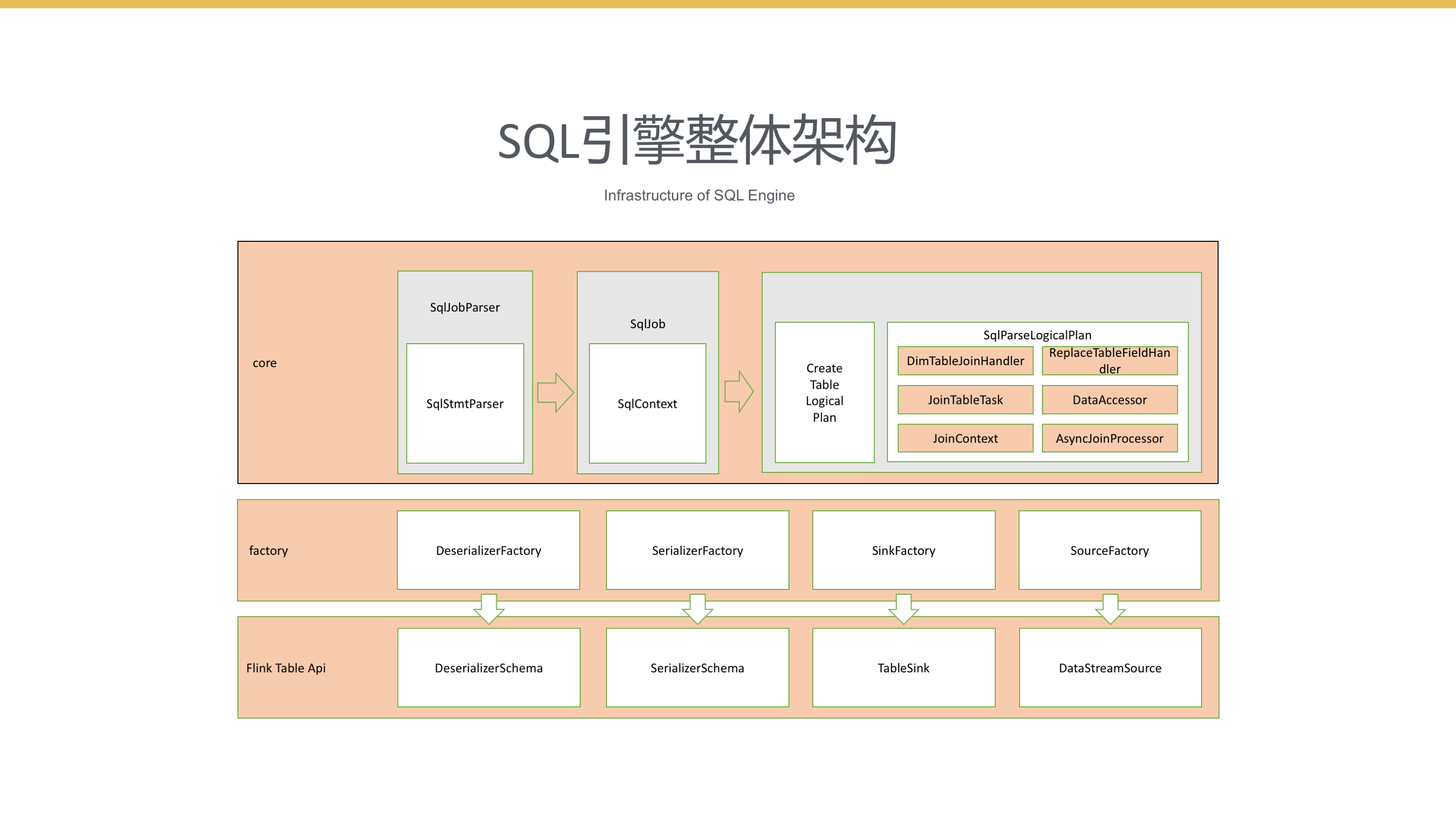 SQL引擎整体架构

Infrastructure of SQL Engine

core

SqlJobParser

SqlStmtParser

SqlJob

SqlContext

Create Table Logical Plan

SqlParseLogicalPlan

DimTableJoinHandler

ReplaceTableFieldHandler

JoinTableTask

DataAccessor

JoinContext

AsyncJoinProcessor

factory

DeserializerFactory

SerializerFactory

SinkFactory

SourceFactory

Flink Table Api

DeserializerSchema

SerializerSchema

TableSink

DataStreamSource